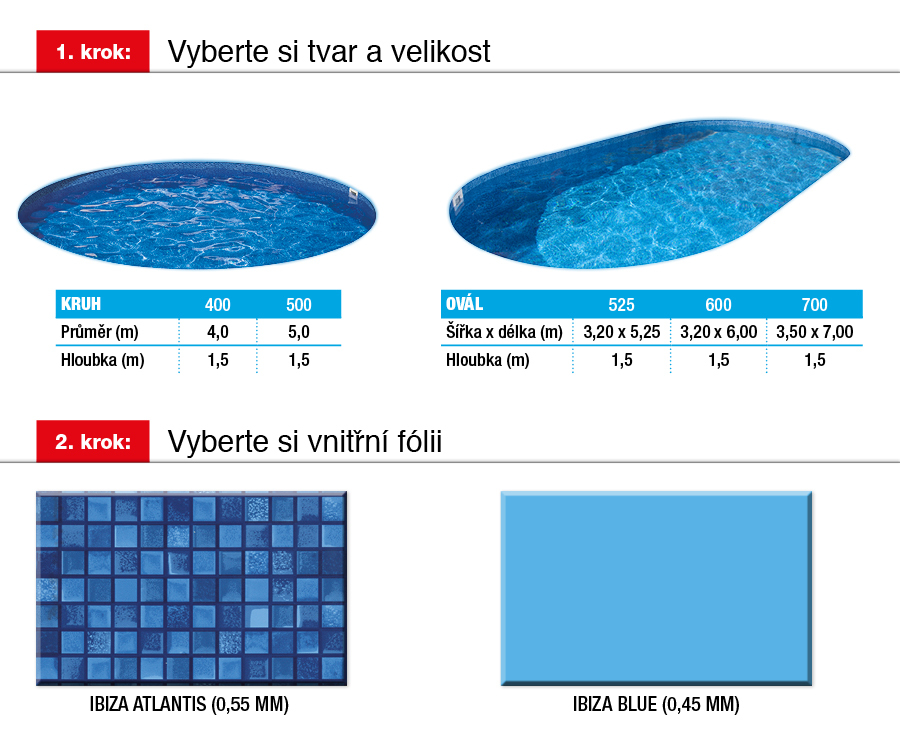 1. krok: Vyberte si tvar a velikost

| KRUH | 400 | 500 |
|---|---|---|
| Průměr (m) | 4,0 | 5,0 |
| Hloubka (m) | 1,5 | 1,5 |

| OVÁL | 525 | 600 | 700 |
|---|---|---|---|
| Šířka x délka (m) | 3,20 x 5,25 | 3,20 x 6,00 | 3,50 x 7,00 |
| Hloubka (m) | 1,5 | 1,5 | 1,5 |

2. krok: Vyberte si vnitřní fólii

IBIZA ATLANTIS (0,55 MM)

IBIZA BLUE (0,45 MM)